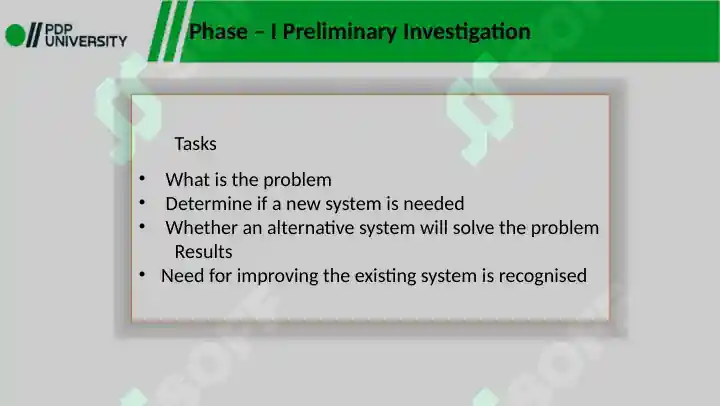 PDP UNIVERSITY

Phase – I Preliminary Investigation

Tasks

• What is the problem
• Determine if a new system is needed
• Whether an alternative system will solve the problem

Results

• Need for improving the existing system is recognised